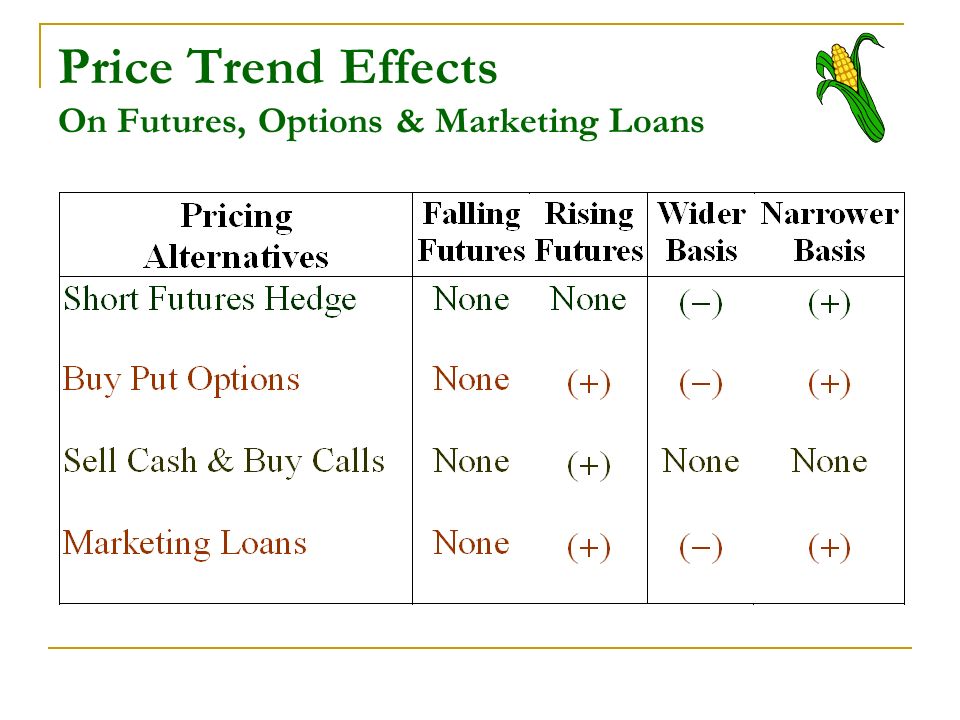 Price Trend Effects
On Futures, Options & Marketing Loans

| Pricing Alternatives | Falling Futures | Rising Futures | Wider Basis | Narrower Basis |
|---|---|---|---|---|
| Short Futures Hedge | None | None | (–) | (+) |
| Buy Put Options | None | (+) | (–) | (+) |
| Sell Cash & Buy Calls | None | (+) | None | None |
| Marketing Loans | None | (+) | (–) | (+) |